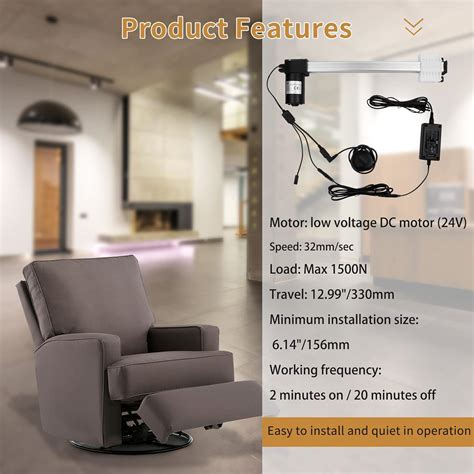 Product Features

Motor: low voltage DC motor (24V)

Speed: 32mm/sec

Load: Max 1500N

Travel: 12.99"/330mm

Minimum installation size:

6.14"/156mm

Working frequency:

2 minutes on / 20 minutes off

Easy to install and quiet in operation